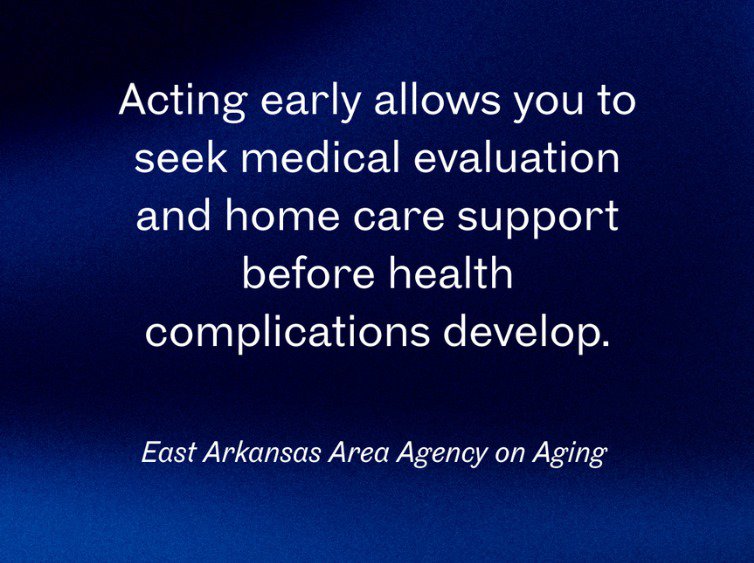 Acting early allows you to seek medical evaluation and home care support before health complications develop.

East Arkansas Area Agency on Aging